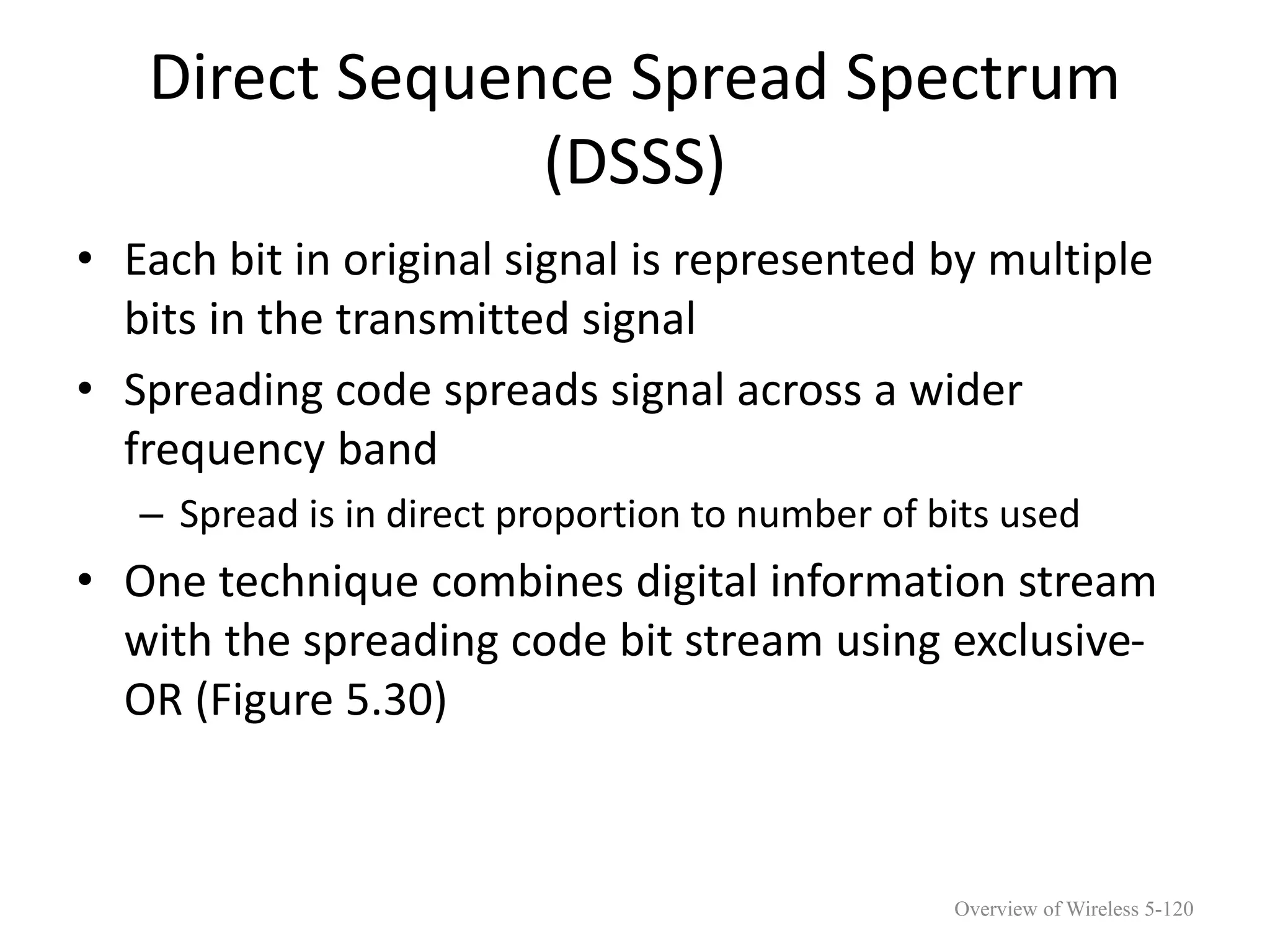 Direct Sequence Spread Spectrum (DSSS)

• Each bit in original signal is represented by multiple bits in the transmitted signal

• Spreading code spreads signal across a wider frequency band

– Spread is in direct proportion to number of bits used

• One technique combines digital information stream with the spreading code bit stream using exclusive-OR (Figure 5.30)

Overview of Wireless 5-120